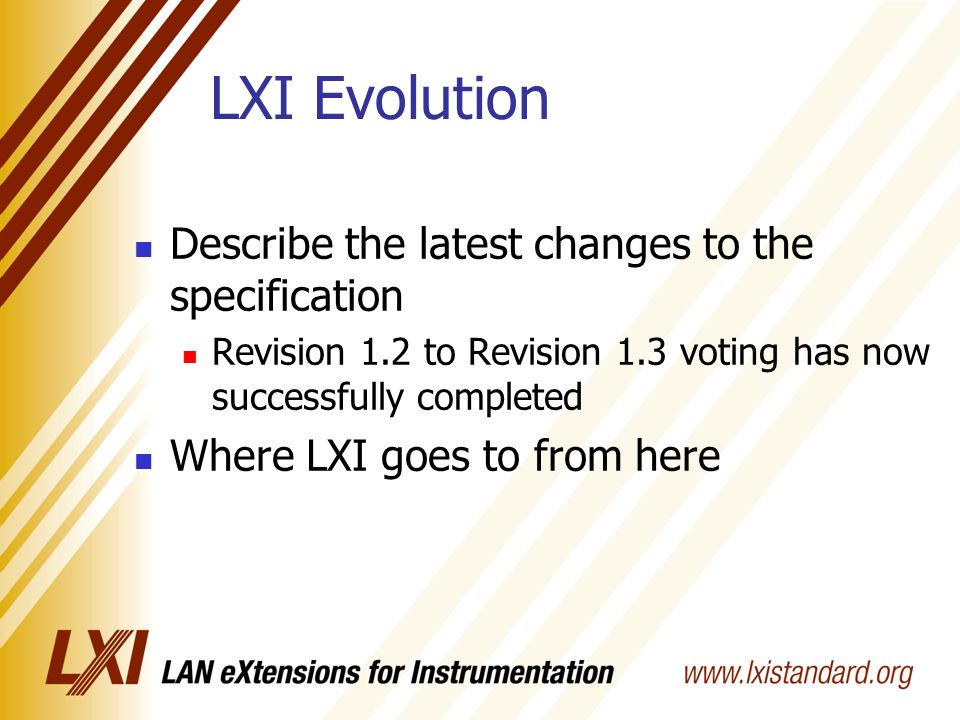 LXI Evolution

- Describe the latest changes to the specification
  - Revision 1.2 to Revision 1.3 voting has now successfully completed
- Where LXI goes to from here

LXI LAN eXtensions for Instrumentation www.lxistandard.org